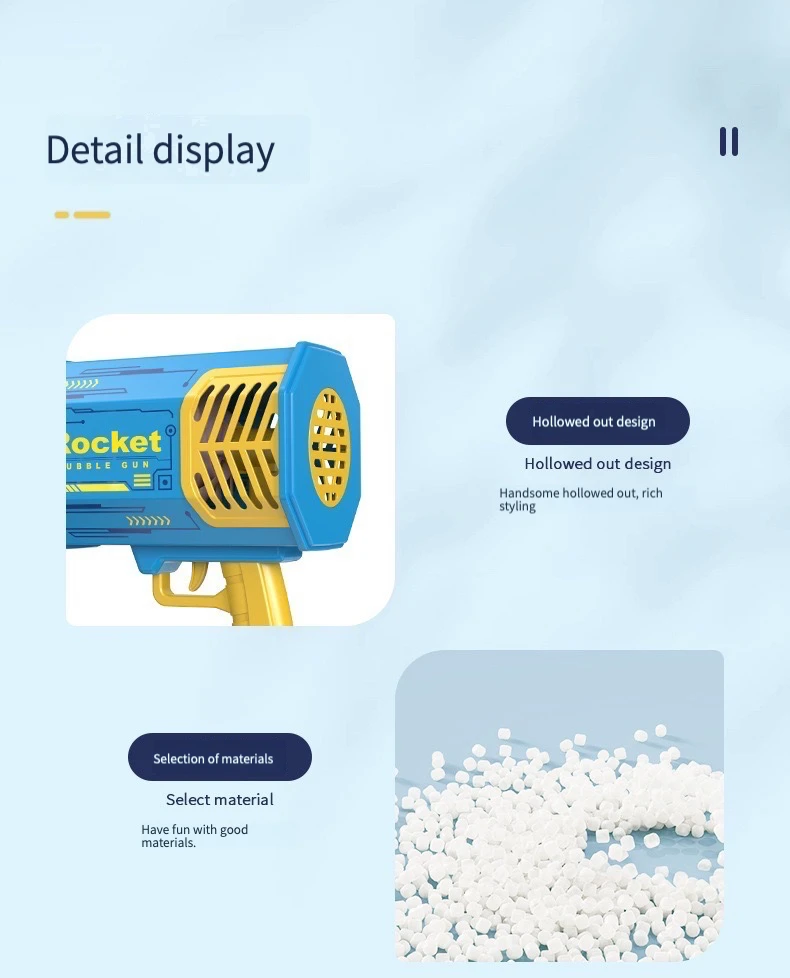 Detail display

Rocket
UBBLE GUN

Hollowed out design

Hollowed out design

Handsome hollowed out, rich styling

Selection of materials

Select material

Have fun with good materials.